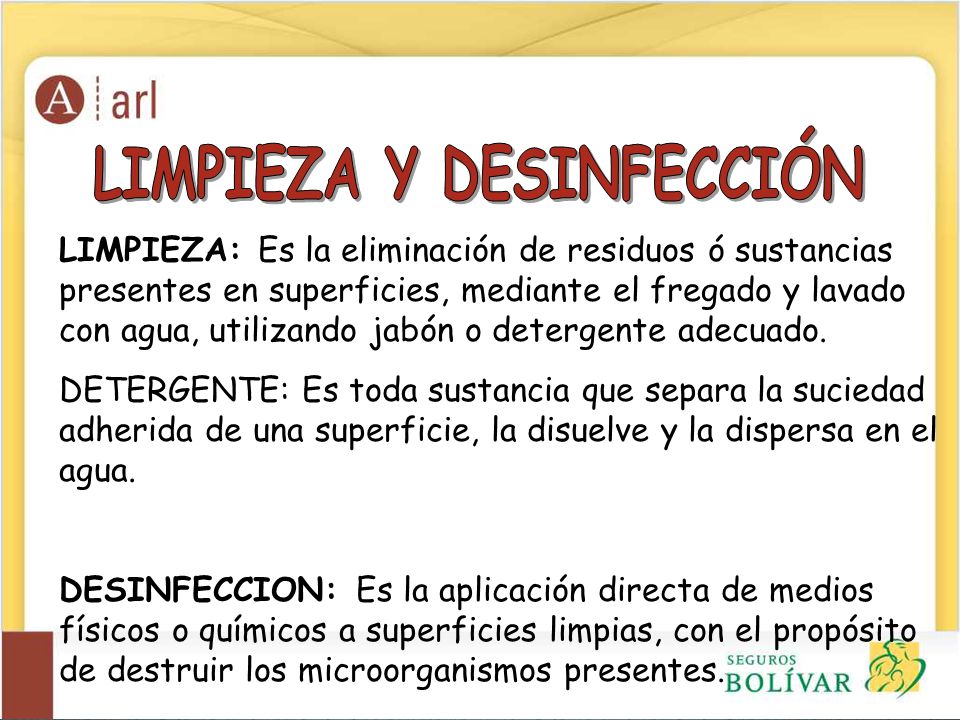 A arl

LIMPIEZA Y DESINFECCIÓN

LIMPIEZA: Es la eliminación de residuos ó sustancias presentes en superficies, mediante el fregado y lavado con agua, utilizando jabón o detergente adecuado.

DETERGENTE: Es toda sustancia que separa la suciedad adherida de una superficie, la disuelve y la dispersa en el agua.

DESINFECCION: Es la aplicación directa de medios físicos o químicos a superficies limpias, con el propósito de destruir los microorganismos presentes.

SEGUROS BOLÍVAR